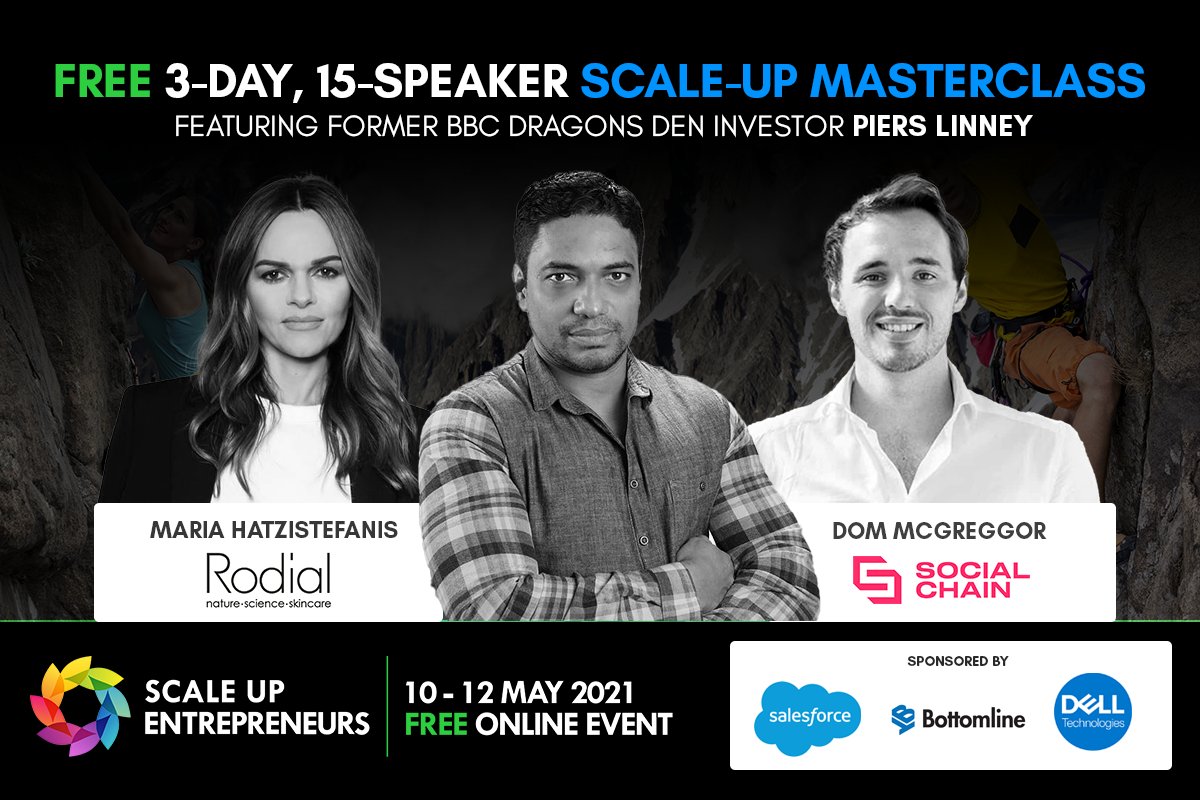 FREE 3-DAY, 15-SPEAKER SCALE-UP MASTERCLASS
FEATURING FORMER BBC DRAGONS DEN INVESTOR PIERS LINNEY

MARIA HATZISTEFANIS
Rodial
nature·science·skincare

DOM MCGREGGOR
SOCIAL CHAIN

SCALE UP ENTREPRENEURS

10 - 12 MAY 2021
FREE ONLINE EVENT

SPONSORED BY
salesforce
Bottomline
DELL Technologies